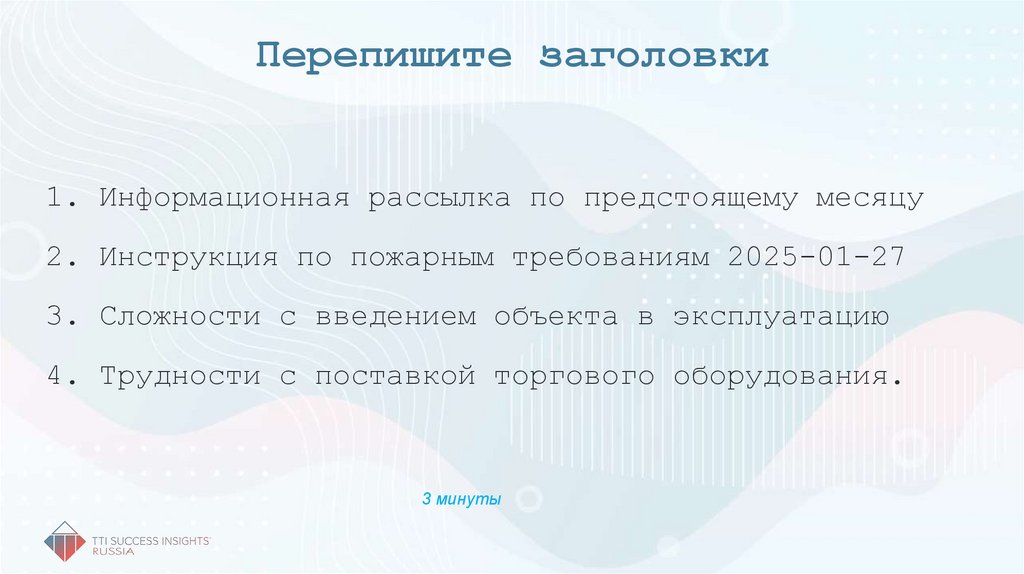 Перепишите заголовки

1. Информационная рассылка по предстоящему месяцу

2. Инструкция по пожарным требованиям 2025-01-27

3. Сложности с введением объекта в эксплуатацию

4. Трудности с поставкой торгового оборудования.

3 минуты

TTI SUCCESS INSIGHTS RUSSIA